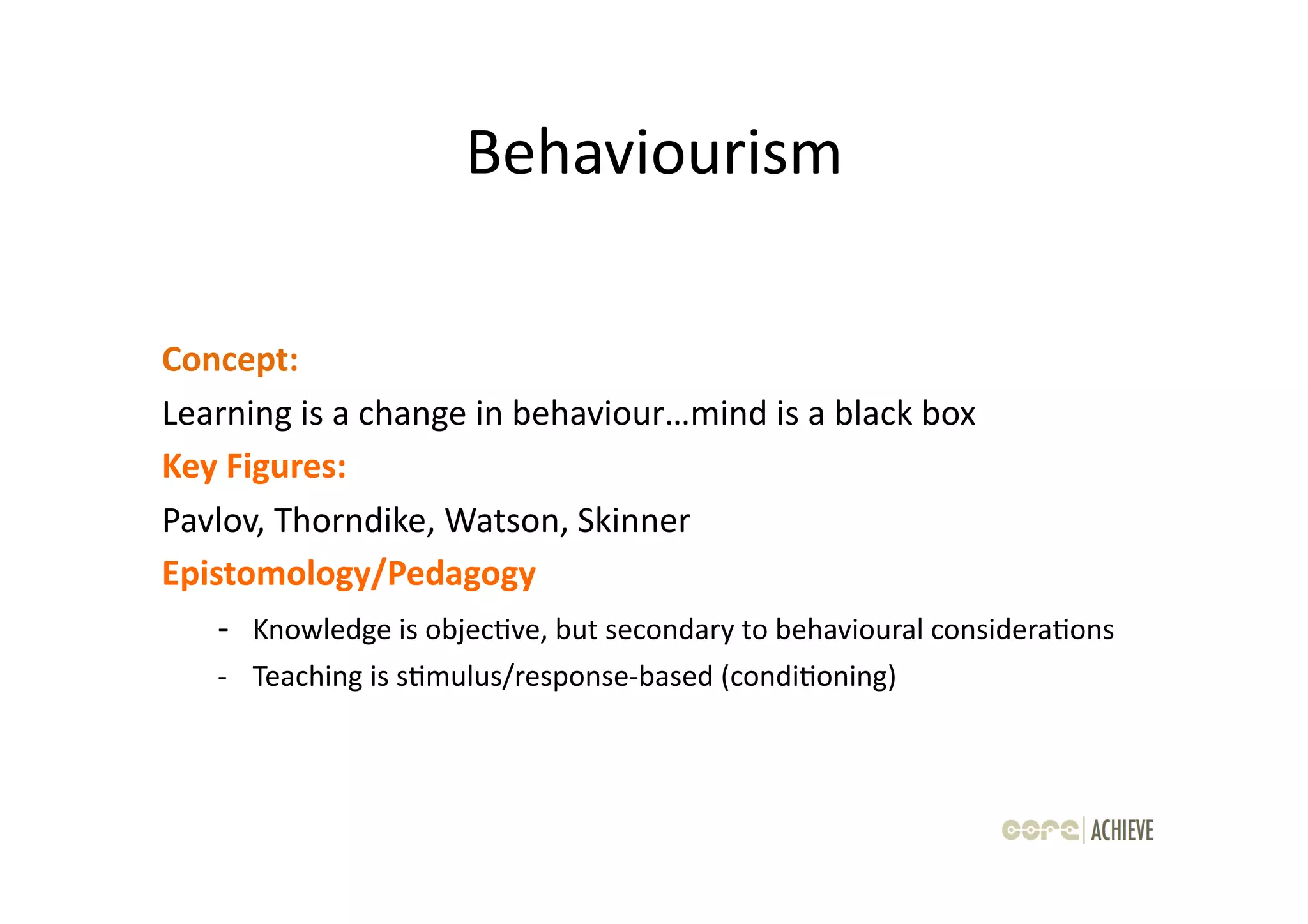 Behaviourism

Concept:

Learning is a change in behaviour…mind is a black box

Key Figures:

Pavlov, Thorndike, Watson, Skinner

Epistomology/Pedagogy

- Knowledge is objective, but secondary to behavioural considerations
- Teaching is stimulus/response-based (conditioning)

core | ACHIEVE